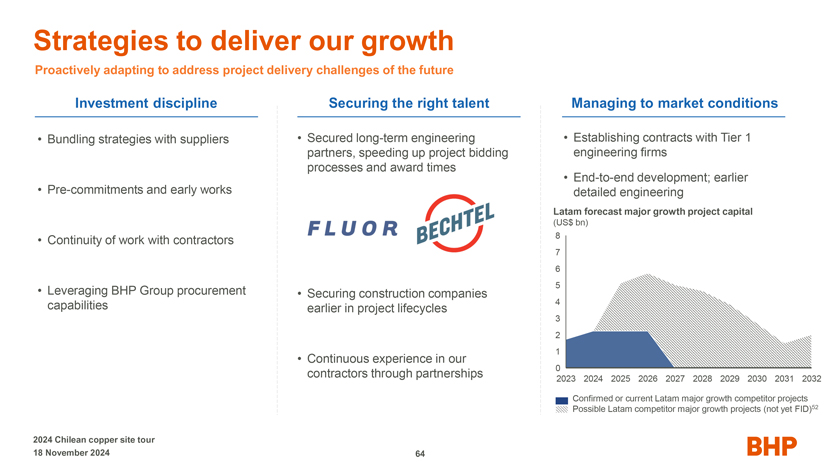 Strategies to deliver our growth

Proactively adapting to address project delivery challenges of the future

Investment discipline

• Bundling strategies with suppliers

• Pre-commitments and early works

• Continuity of work with contractors

• Leveraging BHP Group procurement capabilities

Securing the right talent

• Secured long-term engineering partners, speeding up project bidding processes and award times

FLUOR

BECHTEL

• Securing construction companies earlier in project lifecycles

• Continuous experience in our contractors through partnerships

Managing to market conditions

• Establishing contracts with Tier 1 engineering firms

• End-to-end development; earlier detailed engineering

Latam forecast major growth project capital (US$ bn)

8
7
6
5
4
3
2
1
0

2023 2024 2025 2026 2027 2028 2029 2030 2031 2032

Confirmed or current Latam major growth competitor projects
Possible Latam competitor major growth projects (not yet FID)$^{52}$

2024 Chilean copper site tour
18 November 2024

64

BHP